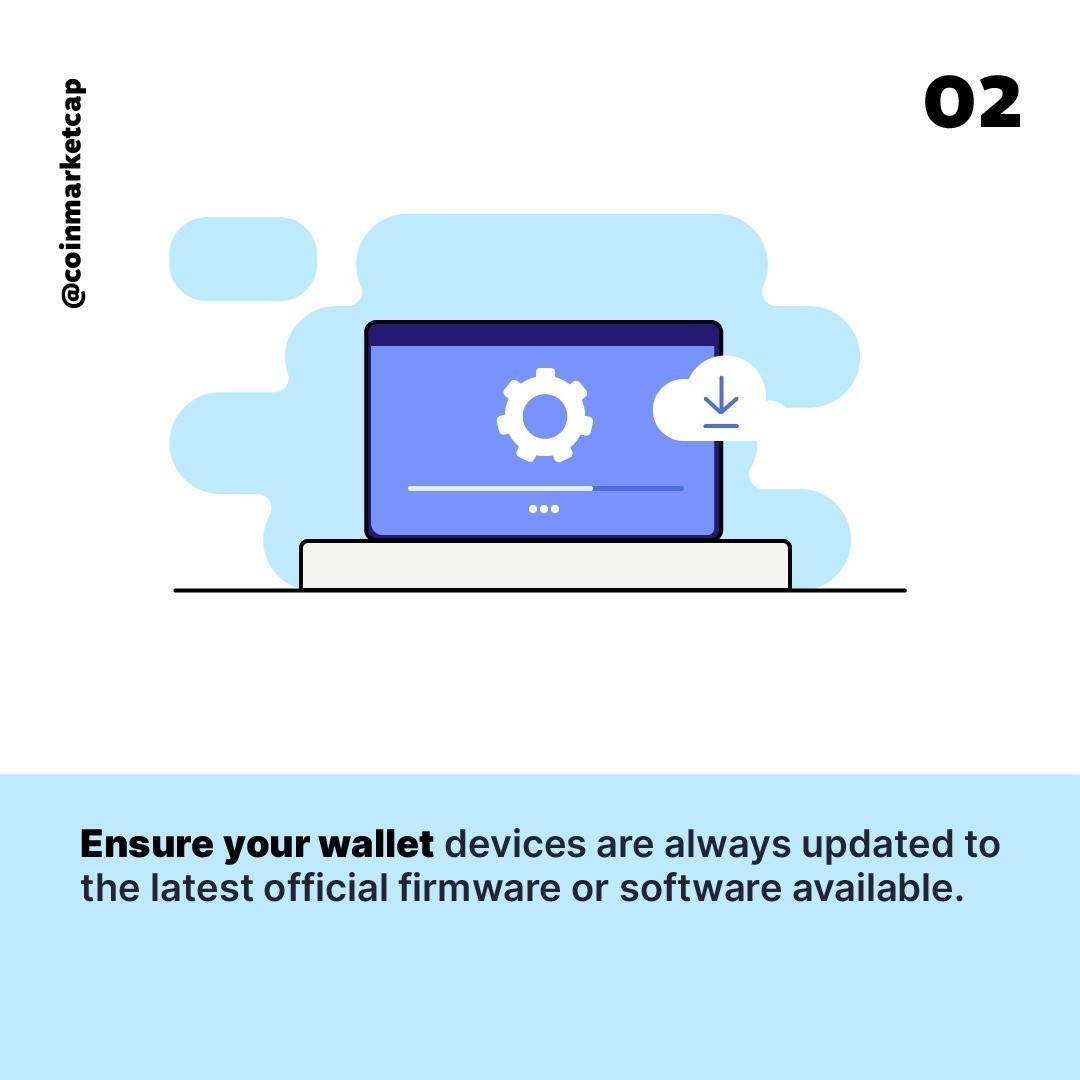 @coinmarketcap

02

Ensure your wallet devices are always updated to the latest official firmware or software available.